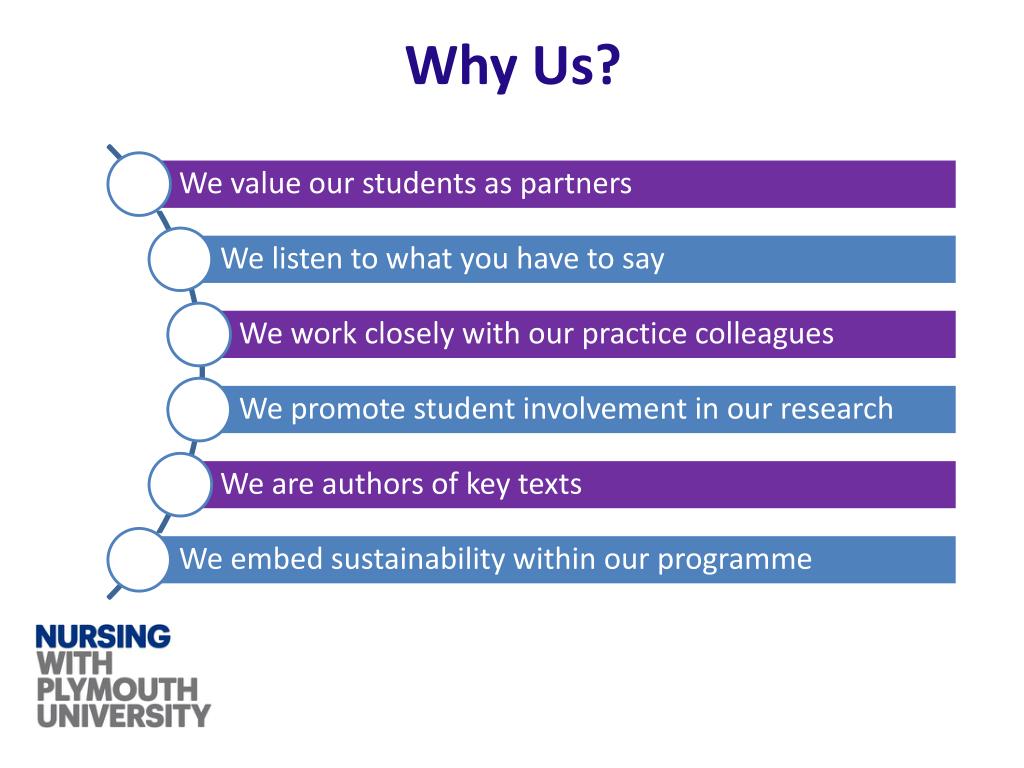 Why Us?

We value our students as partners

We listen to what you have to say

We work closely with our practice colleagues

We promote student involvement in our research

We are authors of key texts

We embed sustainability within our programme

NURSING
WITH
PLYMOUTH
UNIVERSITY